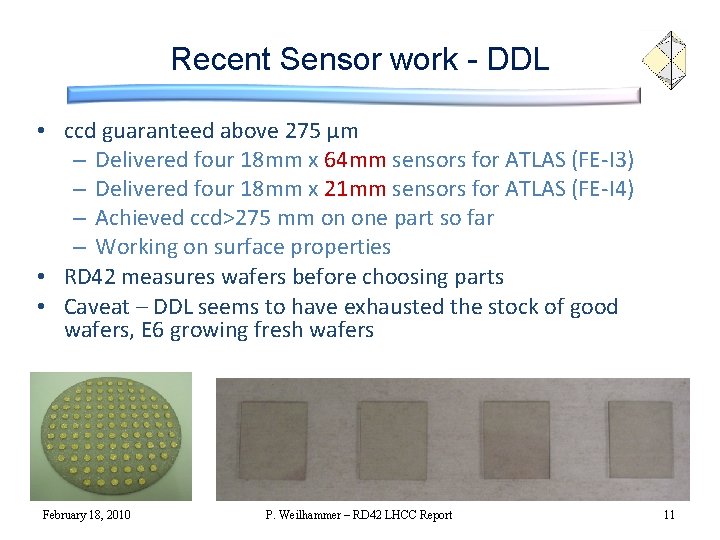 Recent Sensor work - DDL

• ccd guaranteed above 275 μm
  – Delivered four 18mm x 64mm sensors for ATLAS (FE-I3)
  – Delivered four 18mm x 21mm sensors for ATLAS (FE-I4)
  – Achieved ccd>275 mm on one part so far
  – Working on surface properties
• RD42 measures wafers before choosing parts
• Caveat – DDL seems to have exhausted the stock of good wafers, E6 growing fresh wafers

February 18, 2010

P. Weilhammer – RD42 LHCC Report

11